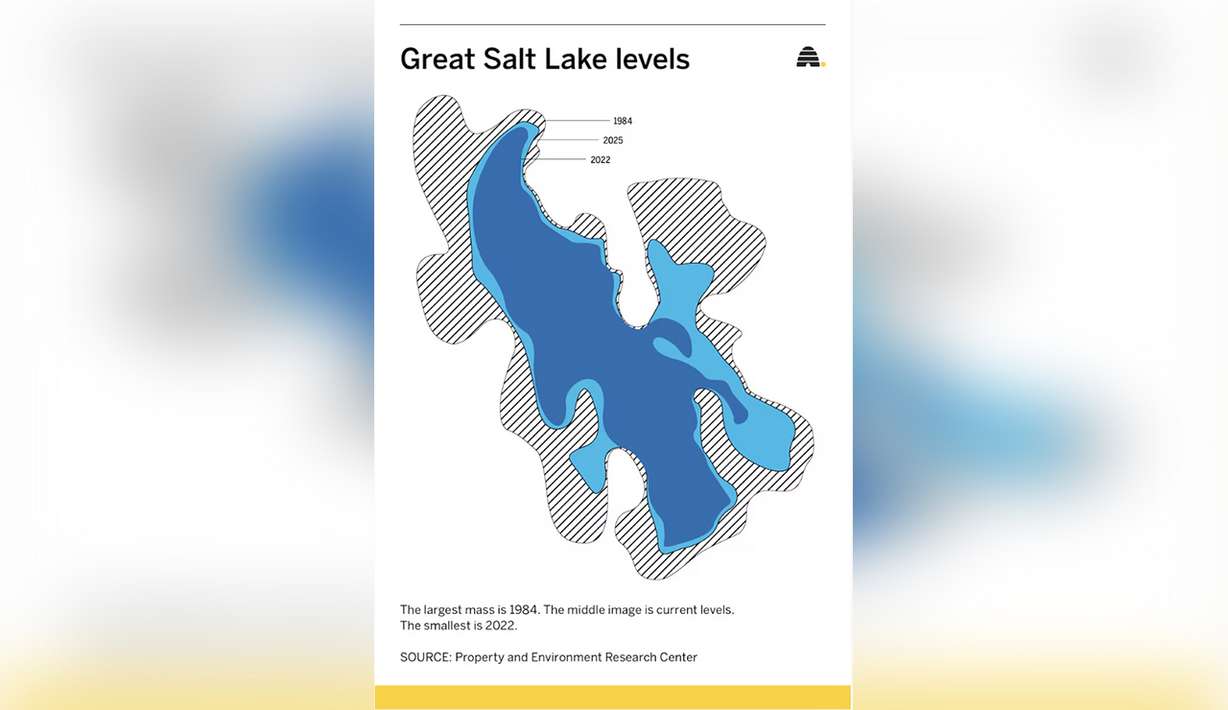 Great Salt Lake levels

1984
2025
2022

The largest mass is 1984. The middle image is current levels. The smallest is 2022.

SOURCE: Property and Environment Research Center